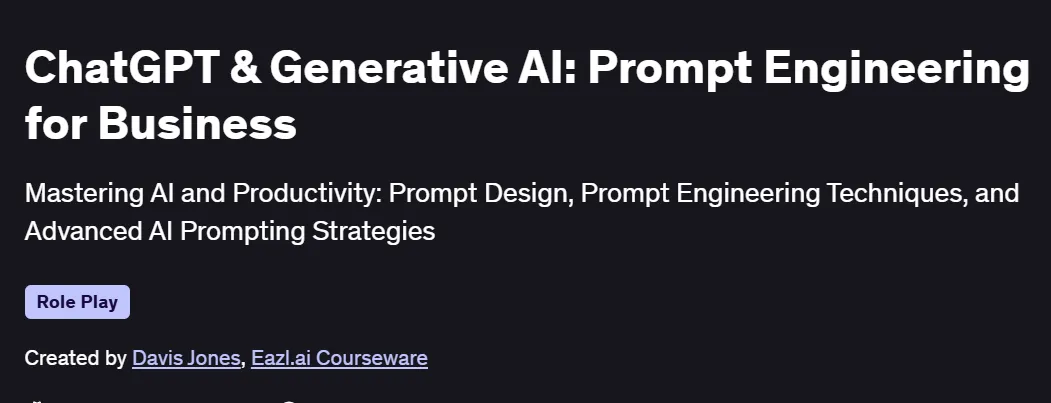 ChatGPT & Generative AI: Prompt Engineering for Business

Mastering AI and Productivity: Prompt Design, Prompt Engineering Techniques, and Advanced AI Prompting Strategies

Role Play

Created by Davis Jones, Eazl.ai Courseware